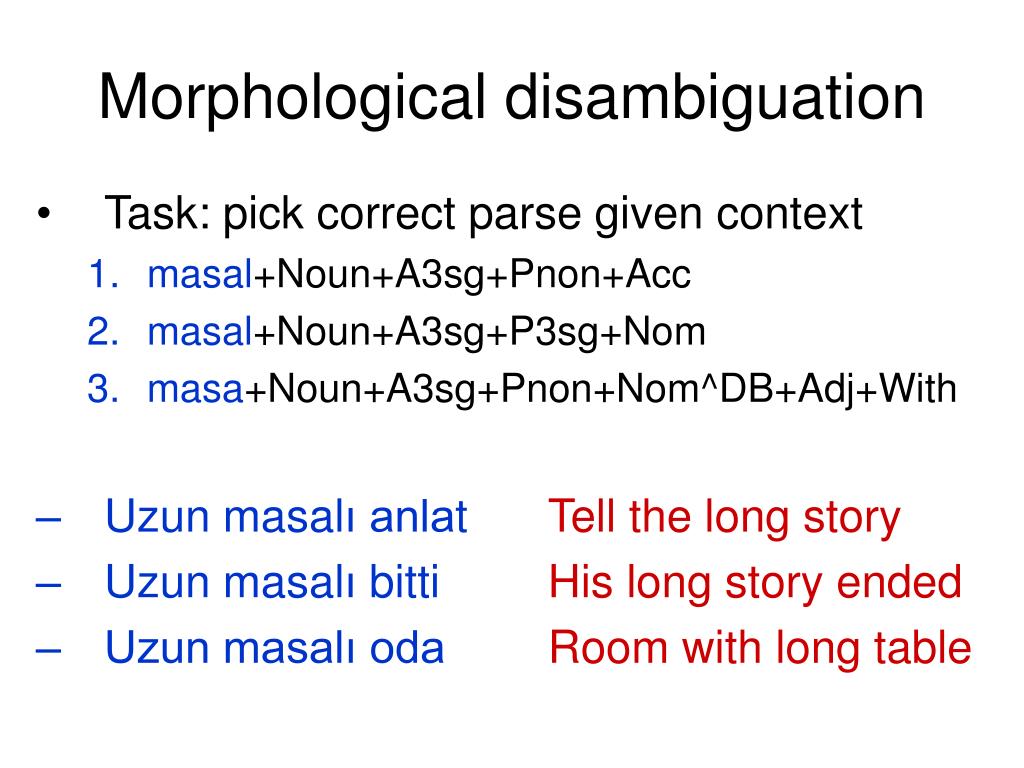 Morphological disambiguation

• Task: pick correct parse given context
1. masal+Noun+A3sg+Pnon+Acc
2. masal+Noun+A3sg+P3sg+Nom
3. masa+Noun+A3sg+Pnon+Nom^DB+Adj+With

– Uzun masalı anlat Tell the long story
– Uzun masalı bitti His long story ended
– Uzun masalı oda Room with long table